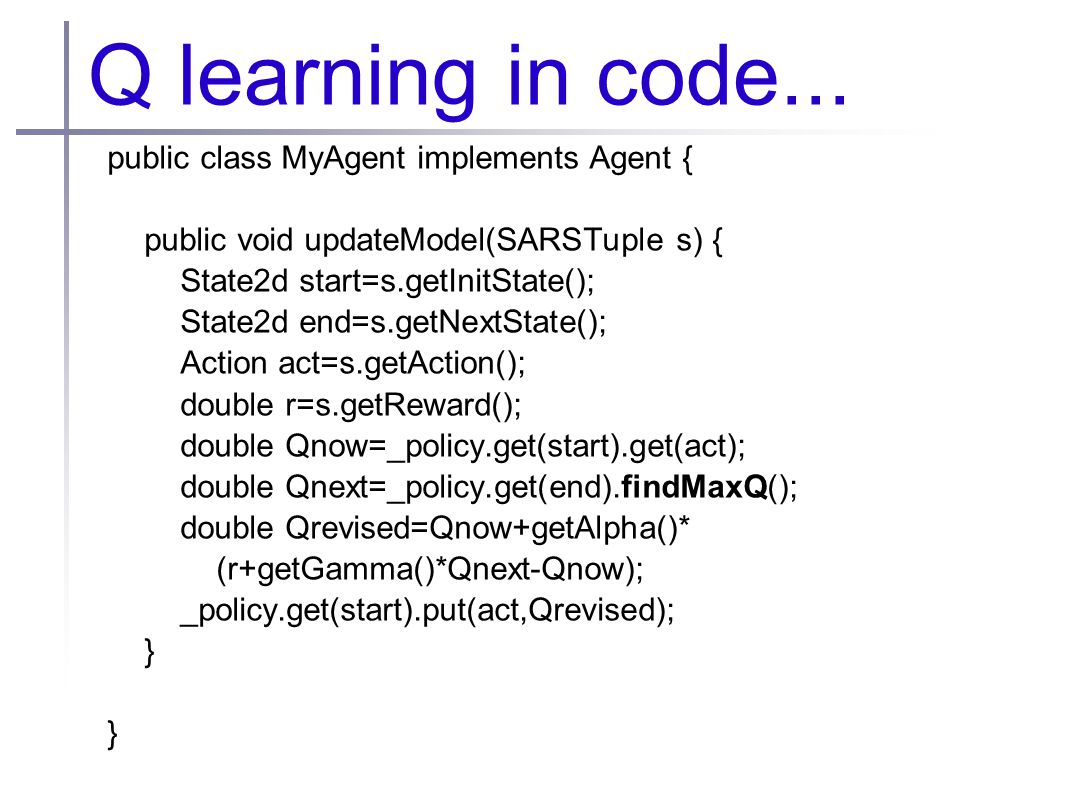 Q learning in code...

public class MyAgent implements Agent {

public void updateModel(SARSTuple s) {
State2d start=s.getInitState();
State2d end=s.getNextState();
Action act=s.getAction();
double r=s.getReward();
double Qnow=_policy.get(start).get(act);
double Qnext=_policy.get(end).findMaxQ();
double Qrevised=Qnow+getAlpha()*
(r+getGamma()*Qnext-Qnow);
_policy.get(start).put(act,Qrevised);
}

}